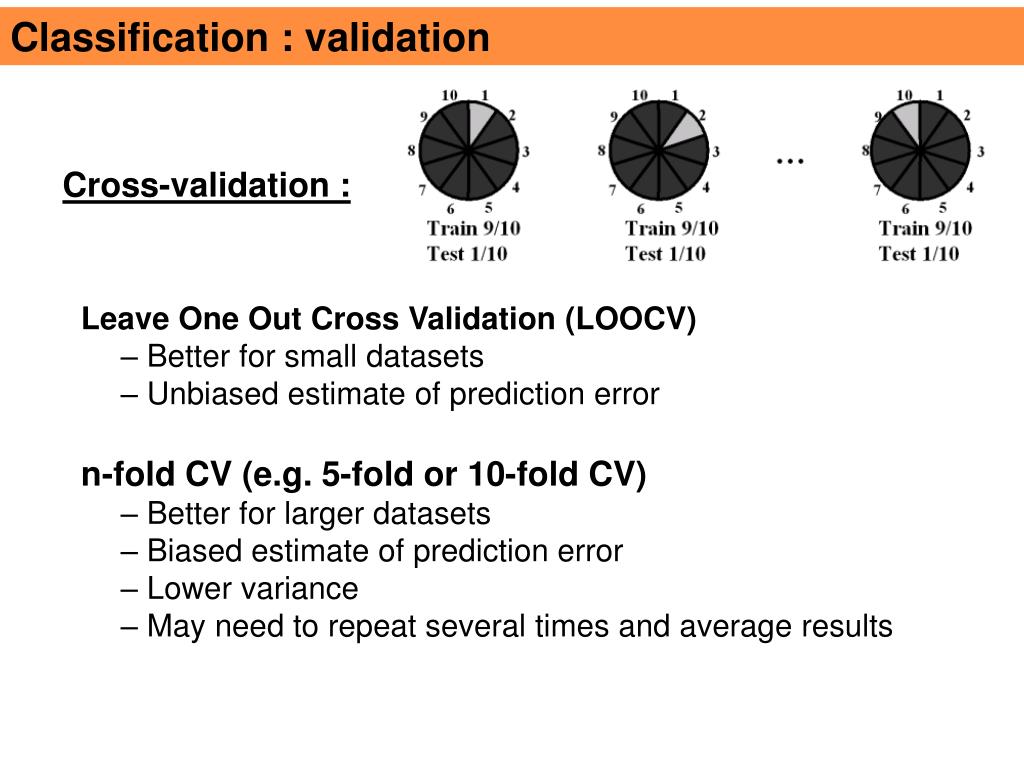 Classification : validation

Cross-validation :

10 1 2 3 4 5 6 7 8 9
Train 9/10
Test 1/10

10 1 2 3 4 5 6 7 8 9
Train 9/10
Test 1/10

...

10 1 2 3 4 5 6 7 8 9
Train 9/10
Test 1/10

Leave One Out Cross Validation (LOOCV)
– Better for small datasets
– Unbiased estimate of prediction error

n-fold CV (e.g. 5-fold or 10-fold CV)
– Better for larger datasets
– Biased estimate of prediction error
– Lower variance
– May need to repeat several times and average results